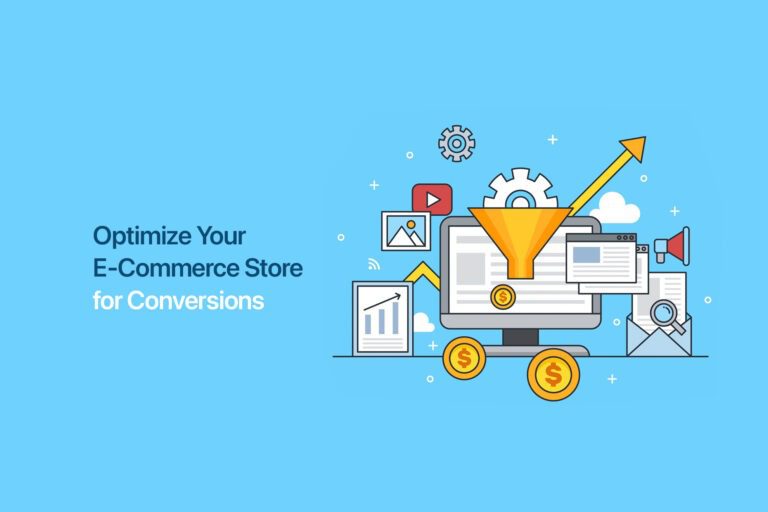 Optimize Your E-Commerce Store for Conversions

$

$

$